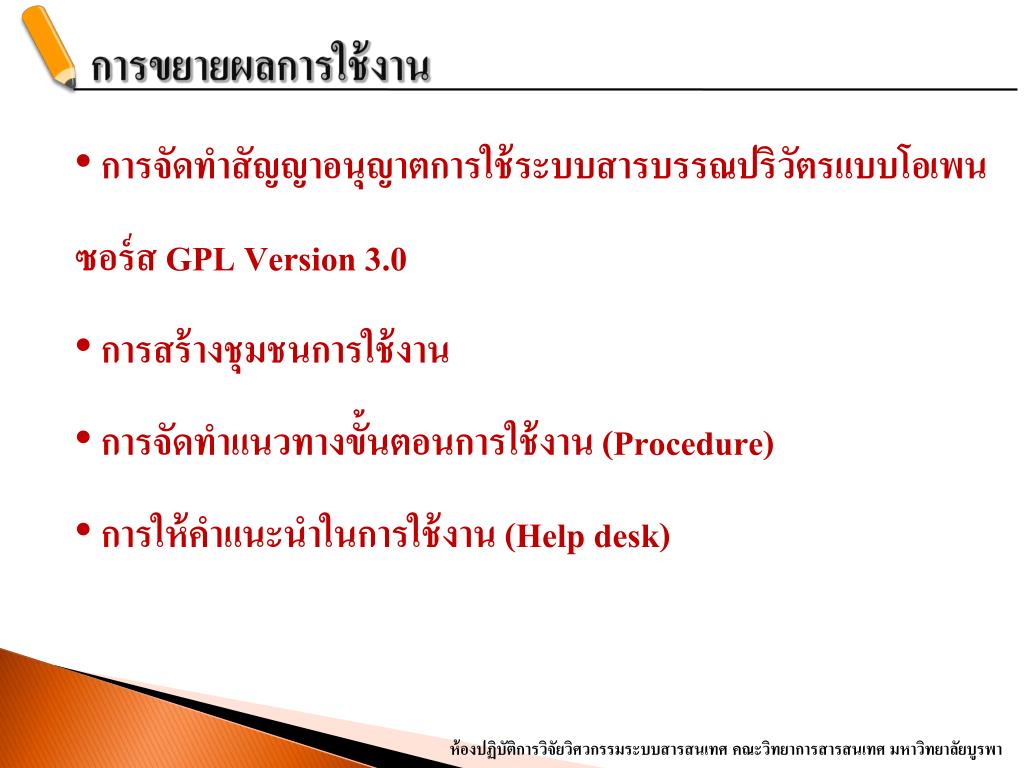 การขยายผลการใช้งาน

• การจัดทำสัญญาอนุญาตการใช้ระบบสารบรรณปริวัตรแบบโอเพนซอร์ส GPL Version 3.0

• การสร้างชุมชนการใช้งาน

• การจัดทำแนวทางขั้นตอนการใช้งาน (Procedure)

• การให้คำแนะนำในการใช้งาน (Help desk)

ห้องปฏิบัติการวิจัยวิศวกรรมระบบสารสนเทศ คณะวิทยาการสารสนเทศ มหาวิทยาลัยบูรพา